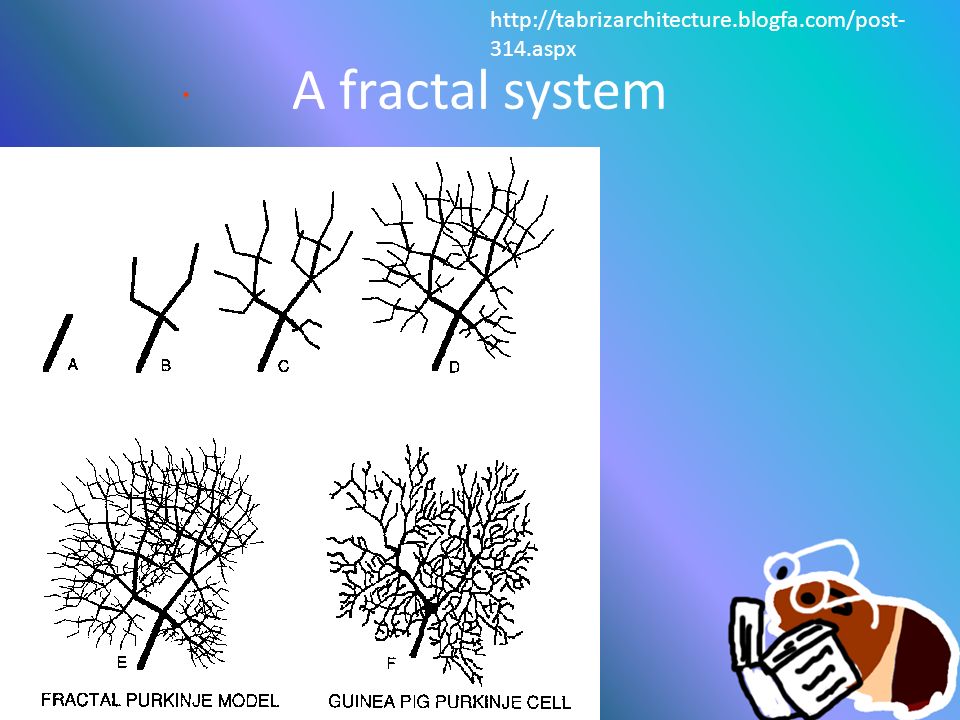 http://tabrizarchitecture.blogfa.com/post-314.aspx

A fractal system

A B C D

E F

FRACTAL PURKINJE MODEL

GUINEA PIG PURKINJE CELL